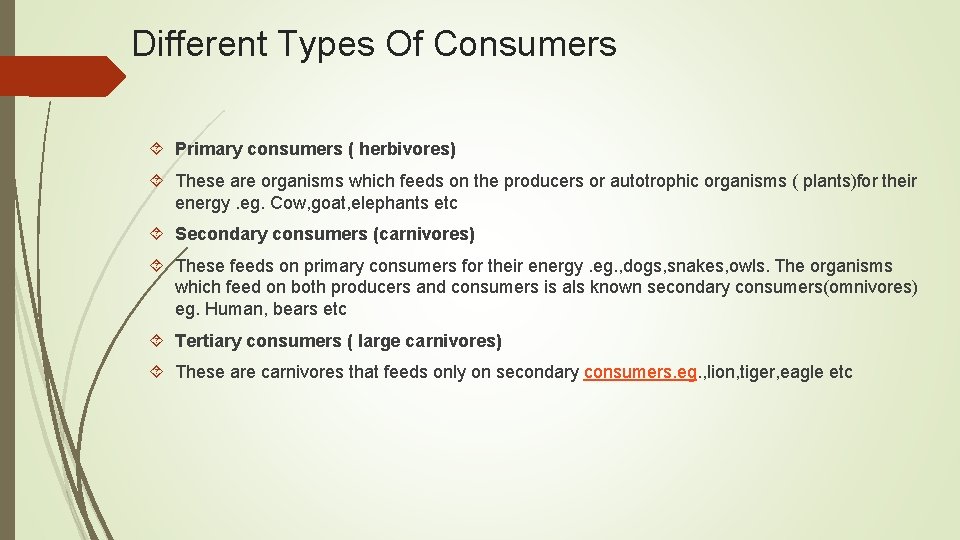 Different Types Of Consumers

Primary consumers ( herbivores)

These are organisms which feeds on the producers or autotrophic organisms ( plants)for their energy .eg. Cow,goat,elephants etc

Secondary consumers (carnivores)

These feeds on primary consumers for their energy .eg.,dogs,snakes,owls. The organisms which feed on both producers and consumers is als known secondary consumers(omnivores) eg. Human, bears etc

Tertiary consumers ( large carnivores)

These are carnivores that feeds only on secondary consumers.eg.,lion,tiger,eagle etc